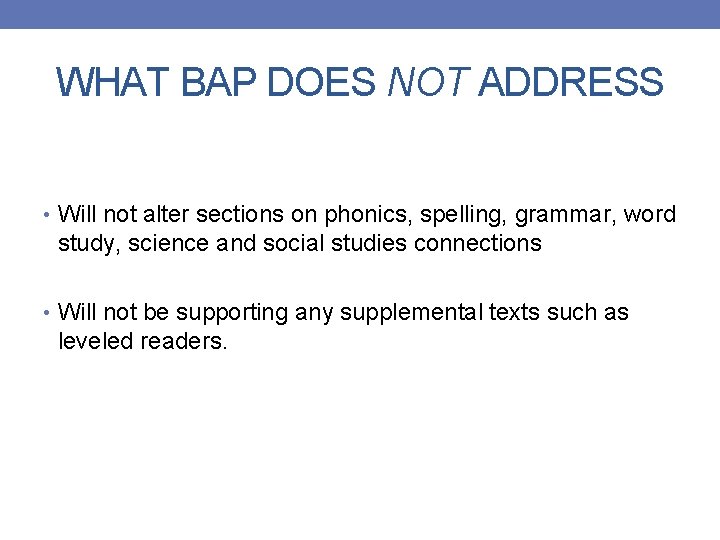 WHAT BAP DOES NOT ADDRESS

• Will not alter sections on phonics, spelling, grammar, word study, science and social studies connections

• Will not be supporting any supplemental texts such as leveled readers.